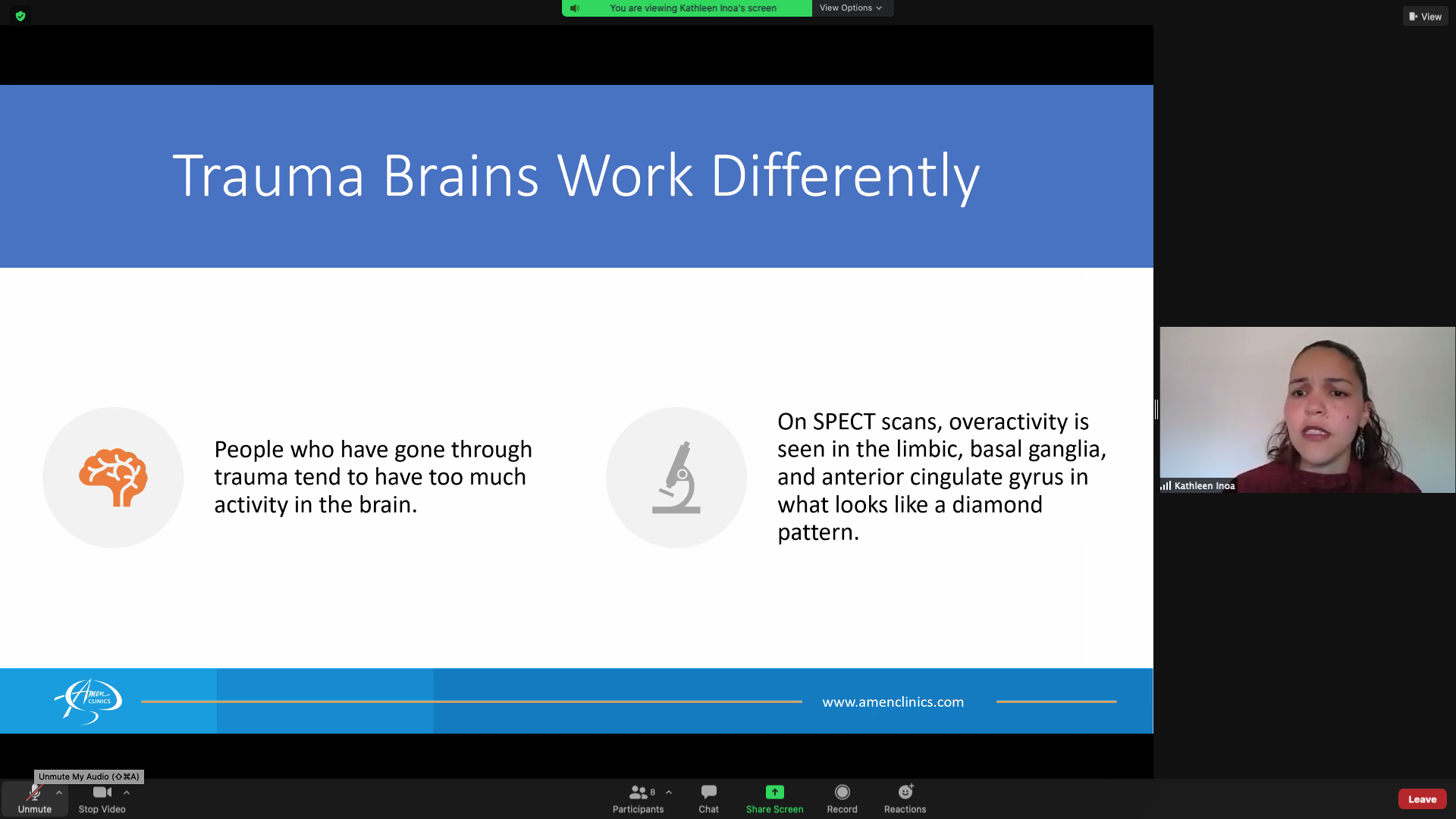 You are viewing Kathleen Inoa's screen

View Options

View

Trauma Brains Work Differently

People who have gone through trauma tend to have too much activity in the brain.

On SPECT scans, overactivity is seen in the limbic, basal ganglia, and anterior cingulate gyrus in what looks like a diamond pattern.

Amen CLINICS

www.amenclinics.com

Kathleen Inoa

Unmute My Audio (⇧⌘A)

Unmute

Stop Video

8

Participants

Chat

Share Screen

Record

Reactions

Leave